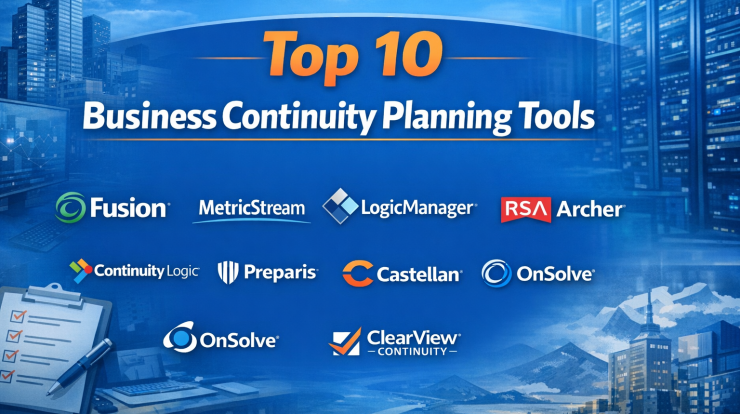 Top 10
Business Continuity Planning Tools

Fusion
MetricStream
LogicManager
RSA Archer

Continuity Logic
Preparis
Castellan
OnSolve

OnSolve
ClearView CONTINUITY